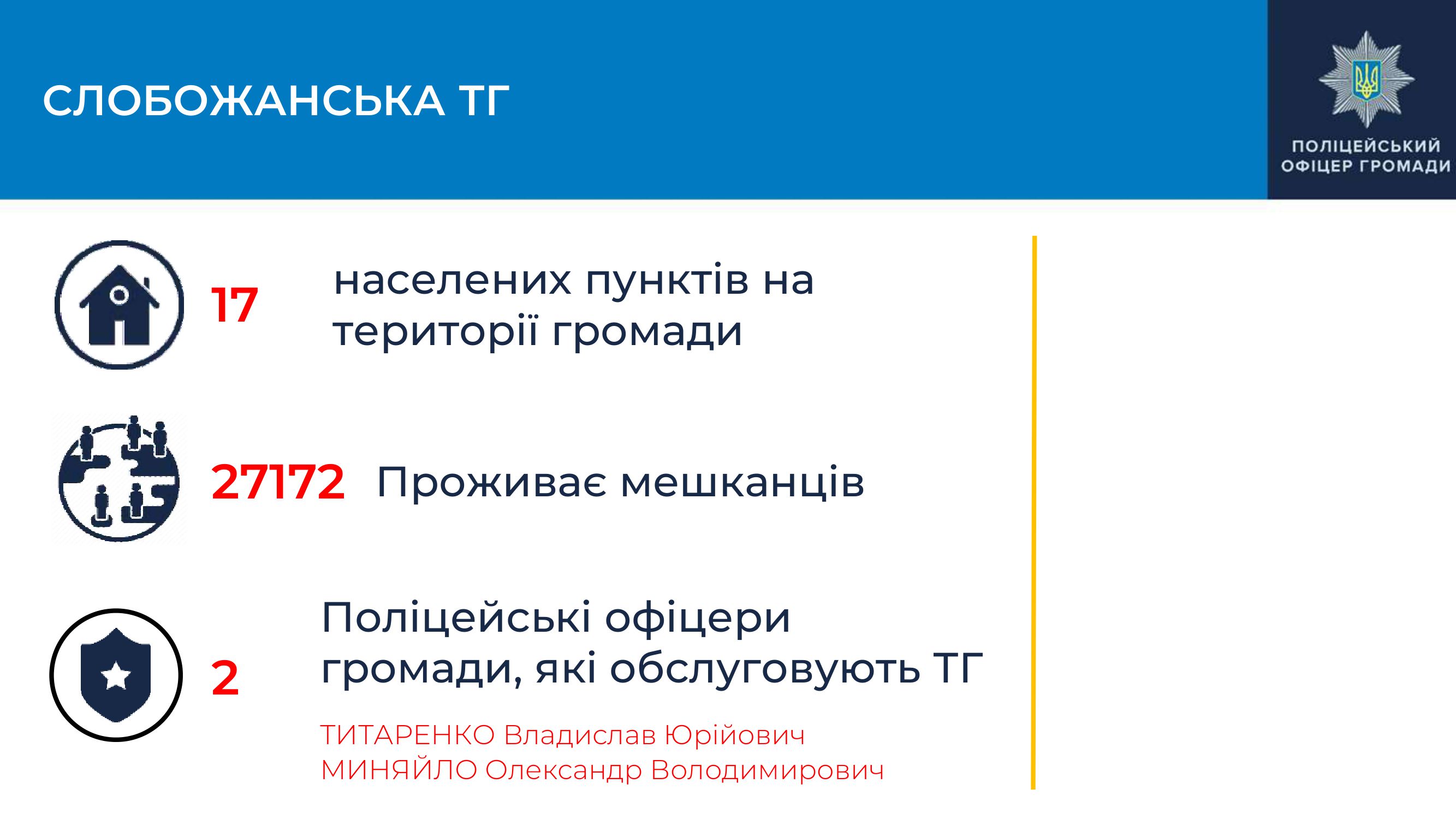 СЛОБОЖАНСЬКА ТГ

ПОЛІЦЕЙСЬКИЙ ОФІЦЕР ГРОМАДИ

17 населених пунктів на території громади

27172 Проживає мешканців

2 Поліцейські офіцери громади, які обслуговують ТГ

ТИТАРЕНКО Владислав Юрійович
МИНЯЙЛО Олександр Володимирович